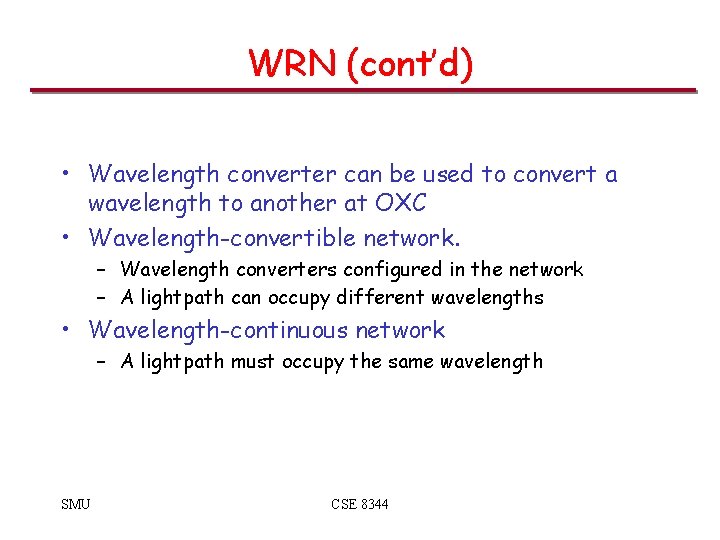 WRN (cont'd)

• Wavelength converter can be used to convert a wavelength to another at OXC
• Wavelength-convertible network.
– Wavelength converters configured in the network
– A lightpath can occupy different wavelengths
• Wavelength-continuous network
– A lightpath must occupy the same wavelength

SMU

CSE 8344